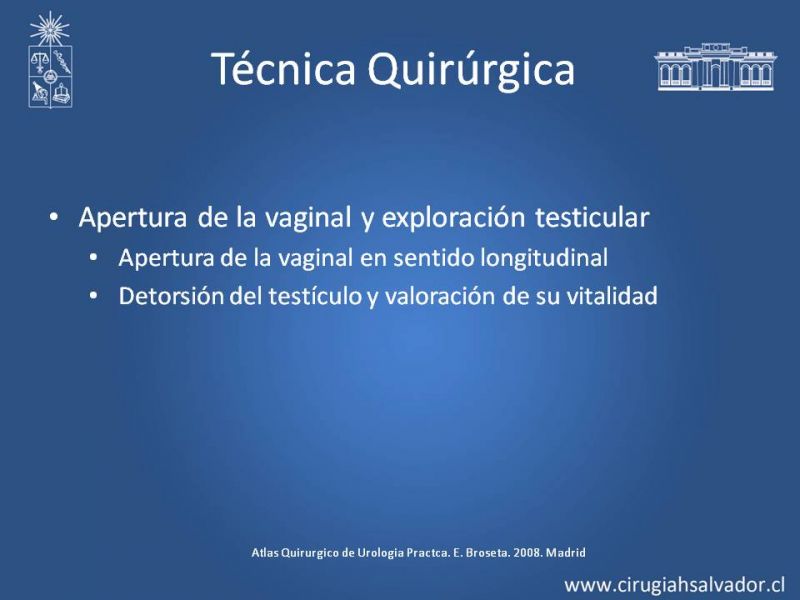 Técnica Quirúrgica

• Apertura de la vaginal y exploración testicular
  • Apertura de la vaginal en sentido longitudinal
  • Detorsión del testículo y valoración de su vitalidad

Atlas Quirurgico de Urologia Practca. E. Broseta. 2008. Madrid

www.cirugiahsalvador.cl